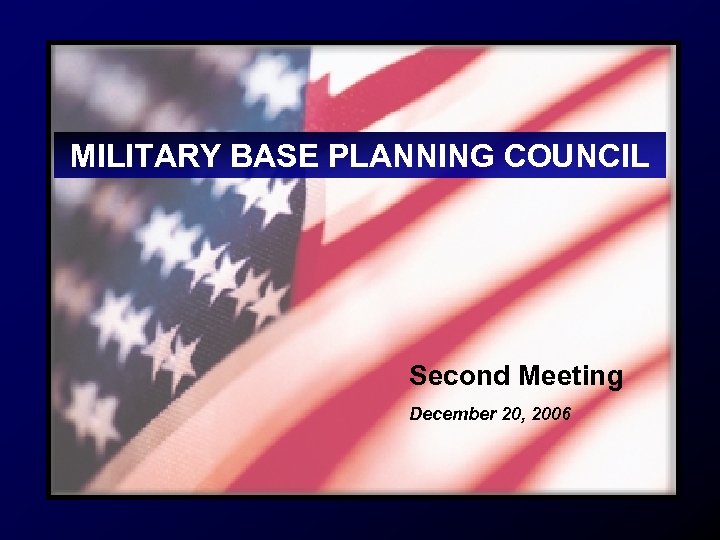 MILITARY BASE PLANNING COUNCIL

Second Meeting

December 20, 2006